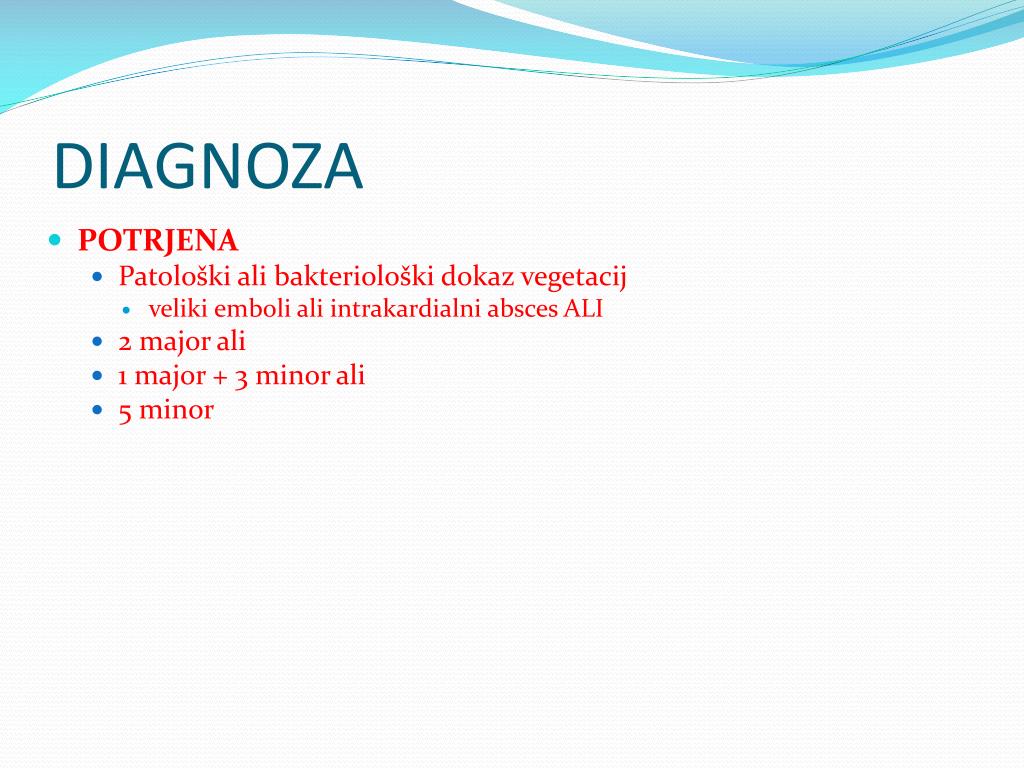 DIAGNOZA

POTRJENA

Patološki ali bakteriološki dokaz vegetacij

veliki emboli ali intrakardialni absces ALI

2 major ali

1 major + 3 minor ali

5 minor